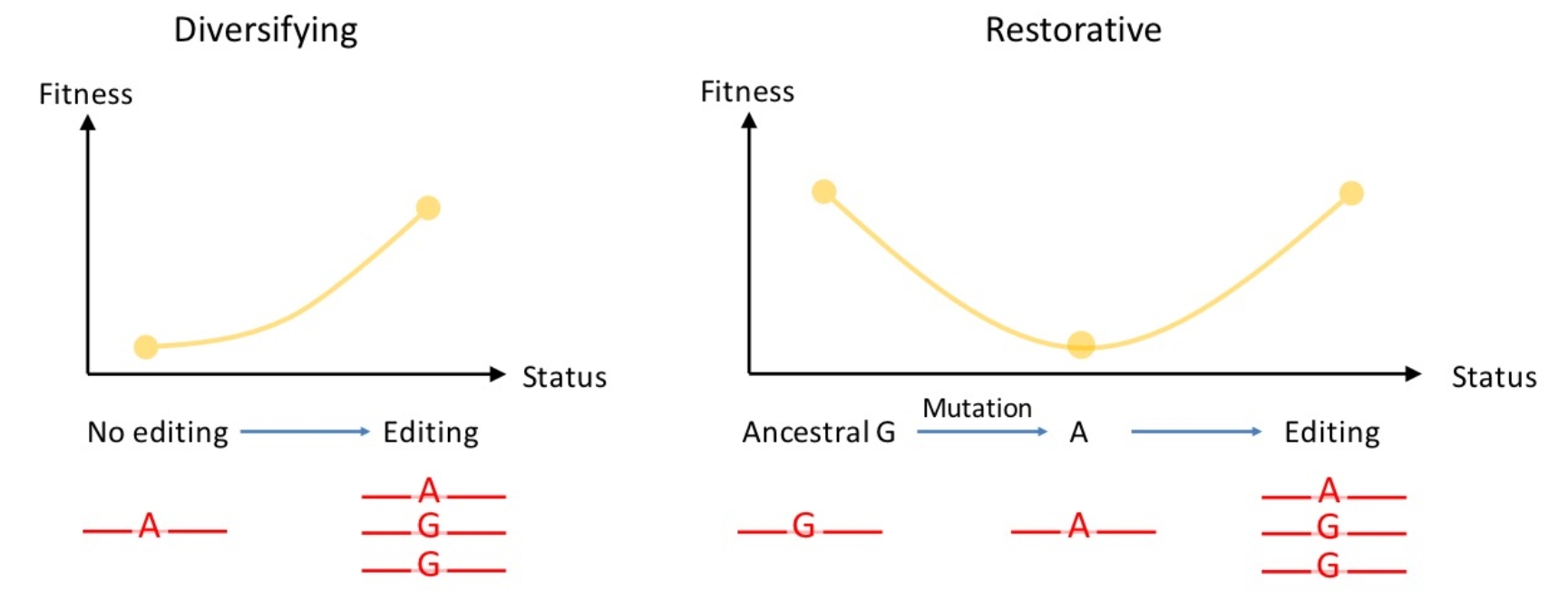 Diversifying

Fitness

Status

No editing Editing

A

A
G
G

Restorative

Fitness

Status

Ancestral G Mutation A Editing

G

A

A
G
G